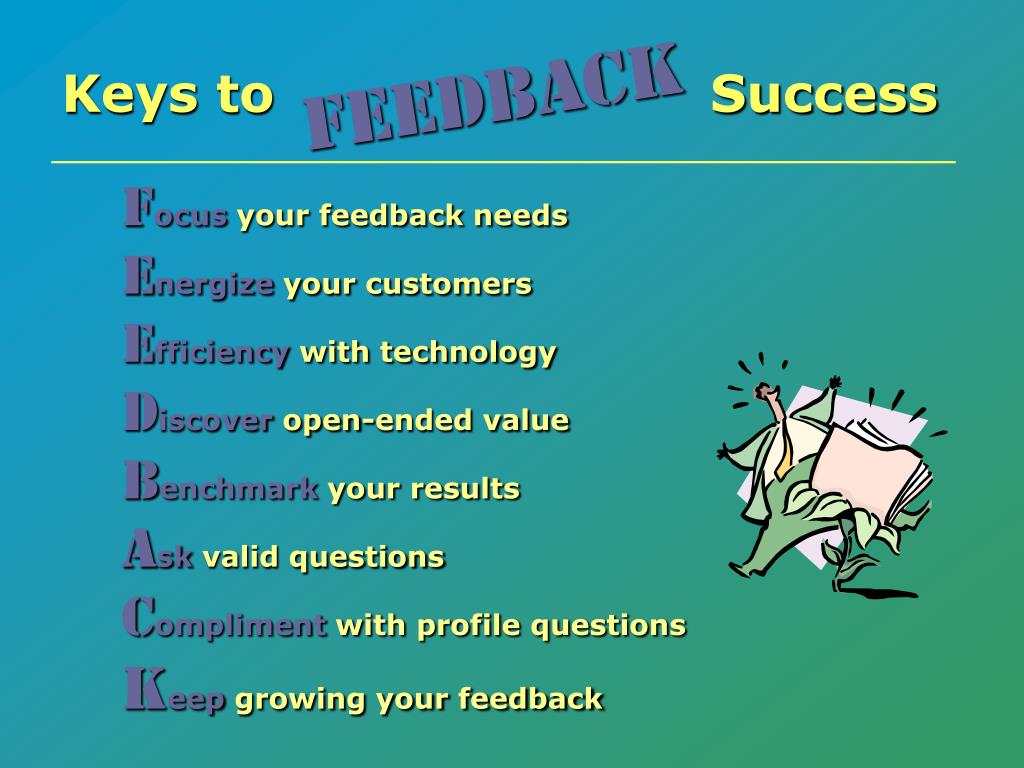 Keys to FEEDBACK Success

Focus your feedback needs
Energize your customers
Efficiency with technology
Discover open-ended value
Benchmark your results
Ask valid questions
Compliment with profile questions
Keep growing your feedback